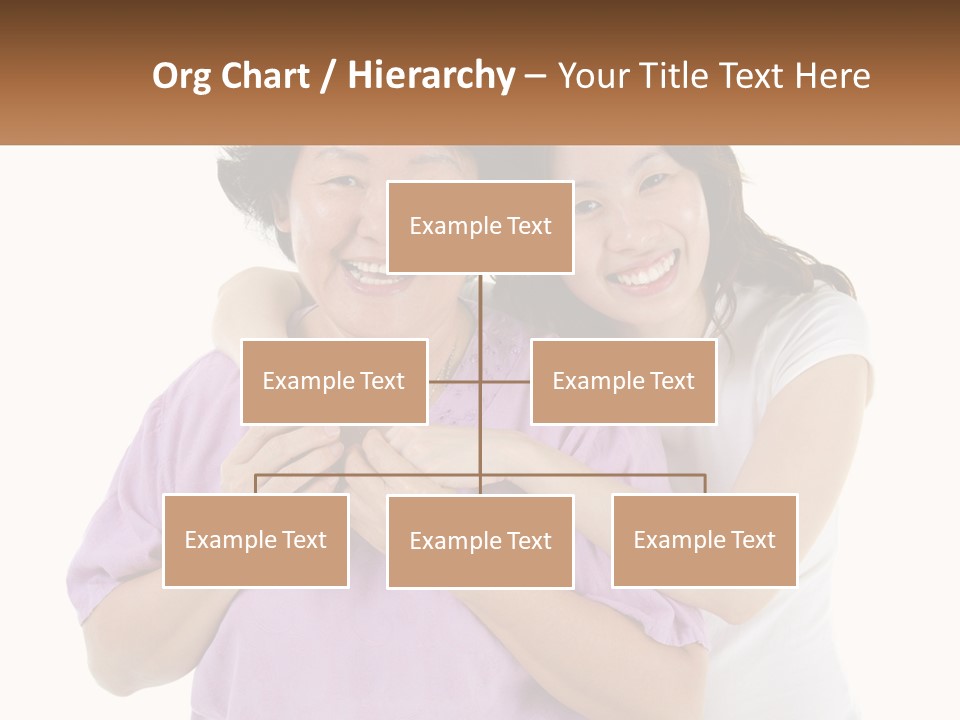 Org Chart / Hierarchy – Your Title Text Here

Example Text

Example Text

Example Text

Example Text

Example Text

Example Text